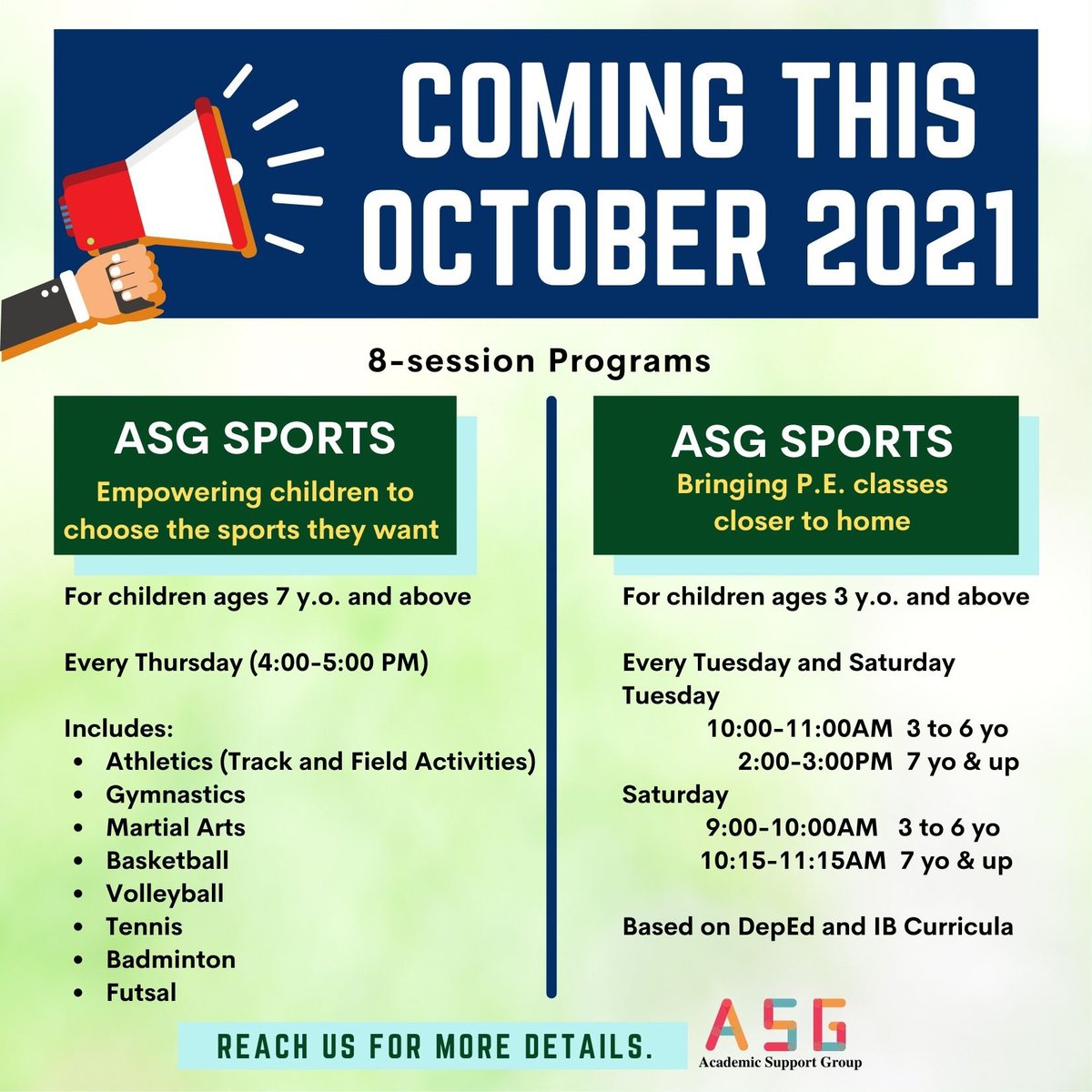 COMING THIS OCTOBER 2021

8-session Programs

ASG SPORTS
Empowering children to choose the sports they want

For children ages 7 y.o. and above

Every Thursday (4:00-5:00 PM)

Includes:
• Athletics (Track and Field Activities)
• Gymnastics
• Martial Arts
• Basketball
• Volleyball
• Tennis
• Badminton
• Futsal

ASG SPORTS
Bringing P.E. classes closer to home

For children ages 3 y.o. and above

Every Tuesday and Saturday
Tuesday
10:00-11:00AM 3 to 6 yo
2:00-3:00PM 7 yo & up
Saturday
9:00-10:00AM 3 to 6 yo
10:15-11:15AM 7 yo & up

Based on DepEd and IB Curricula

REACH US FOR MORE DETAILS.

ASG
Academic Support Group